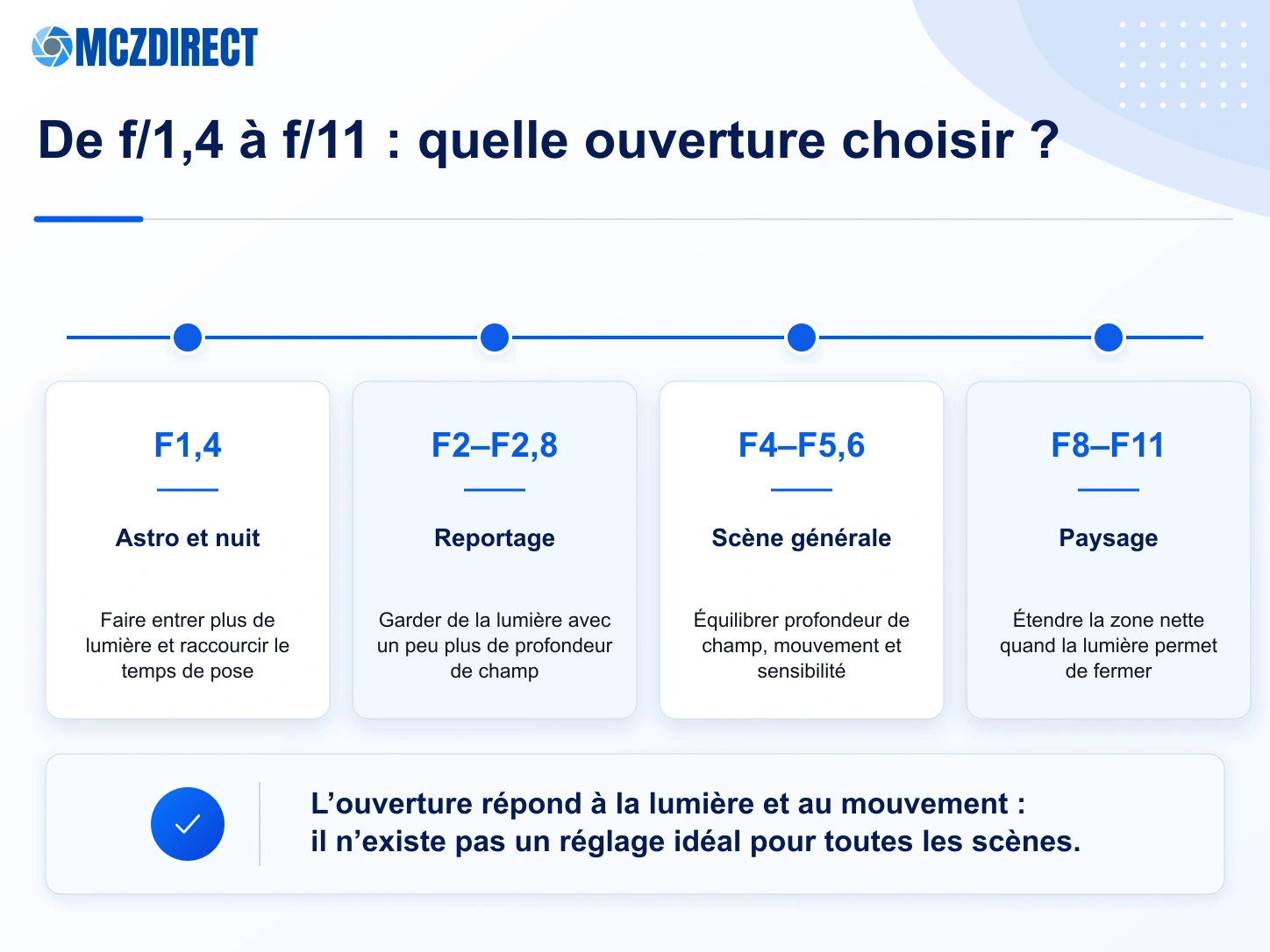 MCZDIRECT

De f/1,4 à f/11 : quelle ouverture choisir ?

F1,4

Astro et nuit

Faire entrer plus de lumière et raccourcir le temps de pose

F2–F2,8

Reportage

Garder de la lumière avec un peu plus de profondeur de champ

F4–F5,6

Scène générale

Équilibrer profondeur de champ, mouvement et sensibilité

F8–F11

Paysage

Étendre la zone nette quand la lumière permet de fermer

L’ouverture répond à la lumière et au mouvement : il n’existe pas un réglage idéal pour toutes les scènes.